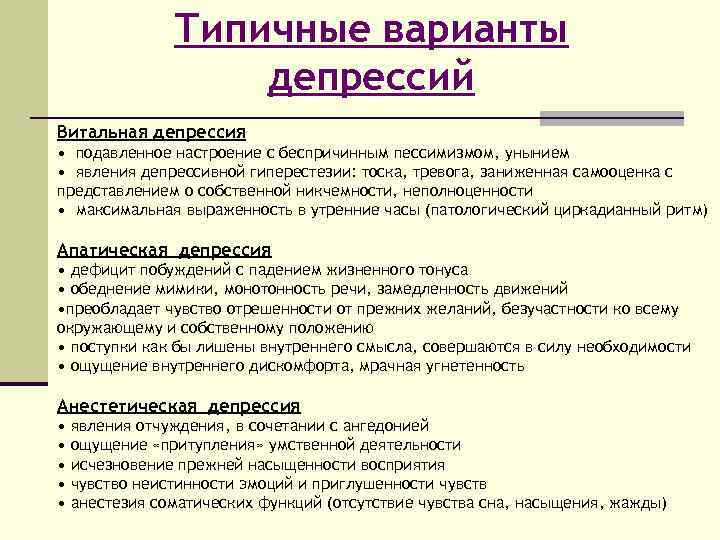 Типичные варианты депрессий

Витальная депрессия
• подавленное настроение с беспричинным пессимизмом, унынием
• явления депрессивной гиперестезии: тоска, тревога, заниженная самооценка с представлением о собственной никчемности, неполноценности
• максимальная выраженность в утренние часы (патологический циркадианный ритм)

Апатическая депрессия
• дефицит побуждений с падением жизненного тонуса
• обеднение мимики, монотонность речи, замедленность движений
•преобладает чувство отрешенности от прежних желаний, безучастности ко всему окружающему и собственному положению
• поступки как бы лишены внутреннего смысла, совершаются в силу необходимости
• ощущение внутреннего дискомфорта, мрачная угнетенность

Анестетическая депрессия
• явления отчуждения, в сочетании с ангедонией
• ощущение «притупления» умственной деятельности
• исчезновение прежней насыщенности восприятия
• чувство неистинности эмоций и приглушенности чувств
• анестезия соматических функций (отсутствие чувства сна, насыщения, жажды)